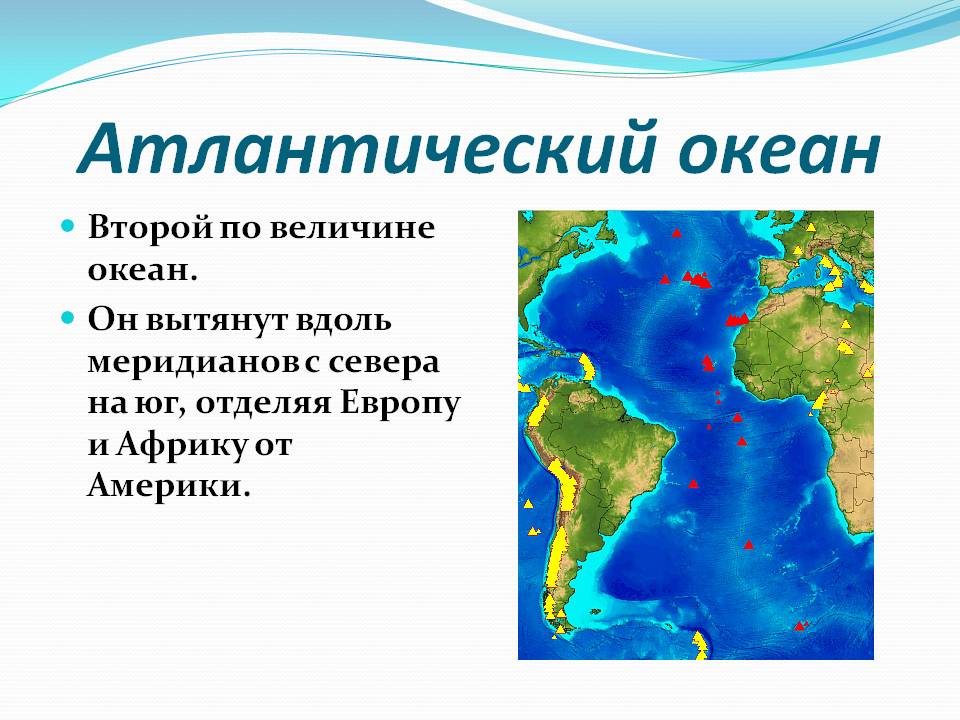 Атлантический океан

Второй по величине океан.

Он вытянут вдоль меридианов с севера на юг, отделяя Европу и Африку от Америки.